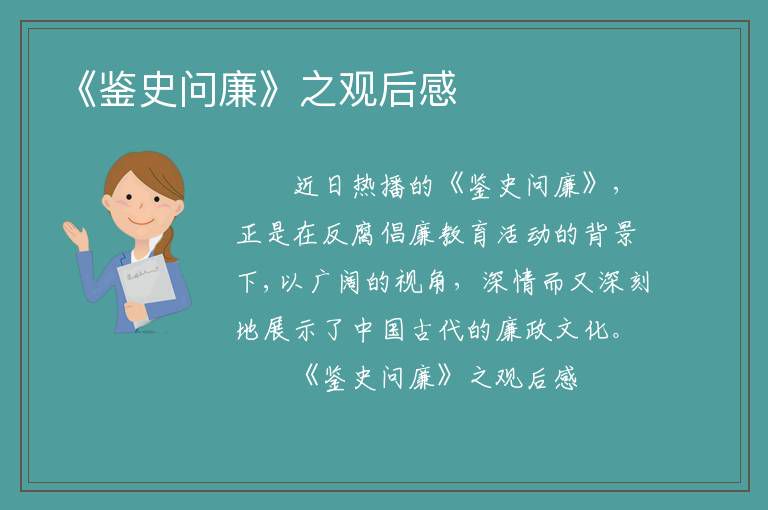 《鉴史问廉》之观后感

近日热播的《鉴史问廉》，正是在反腐倡廉教育活动的背景下，以广阔的视角，深情而又深刻地展示了中国古代的廉政文化。

《鉴史问廉》之观后感